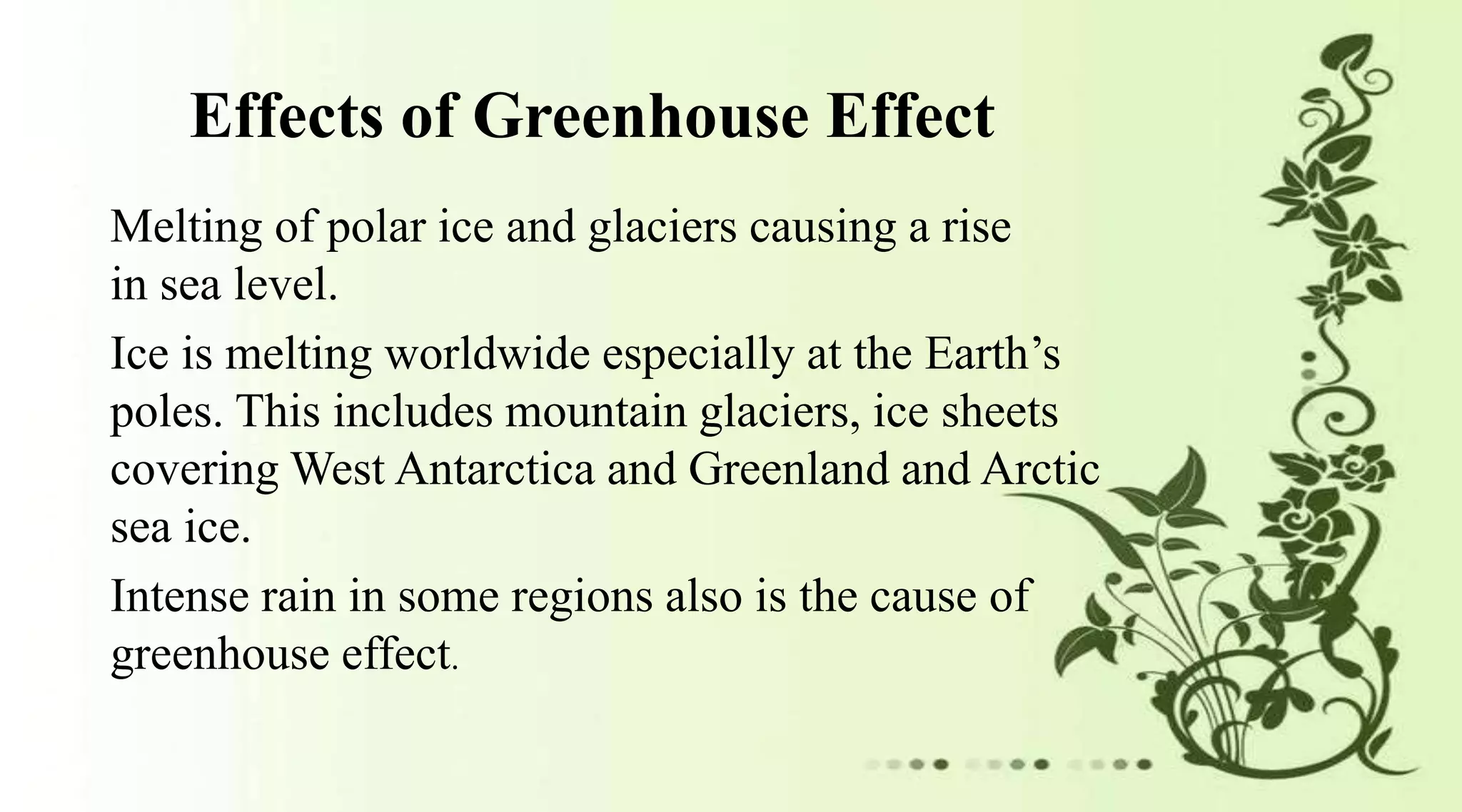 Effects of Greenhouse Effect

Melting of polar ice and glaciers causing a rise in sea level.

Ice is melting worldwide especially at the Earth’s poles. This includes mountain glaciers, ice sheets covering West Antarctica and Greenland and Arctic sea ice.

Intense rain in some regions also is the cause of greenhouse effect.